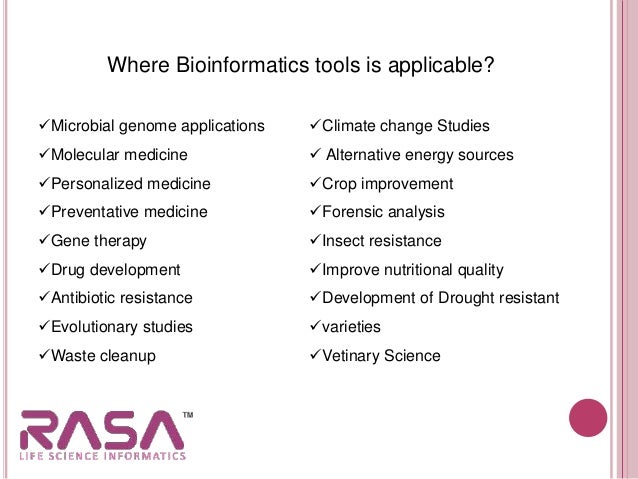 Where Bioinformatics tools is applicable?

✓Microbial genome applications
✓Molecular medicine
✓Personalized medicine
✓Preventative medicine
✓Gene therapy
✓Drug development
✓Antibiotic resistance
✓Evolutionary studies
✓Waste cleanup

✓Climate change Studies
✓ Alternative energy sources
✓Crop improvement
✓Forensic analysis
✓Insect resistance
✓Improve nutritional quality
✓Development of Drought resistant
✓varieties
✓Vetinary Science

RASA™
LIFE SCIENCE INFORMATICS